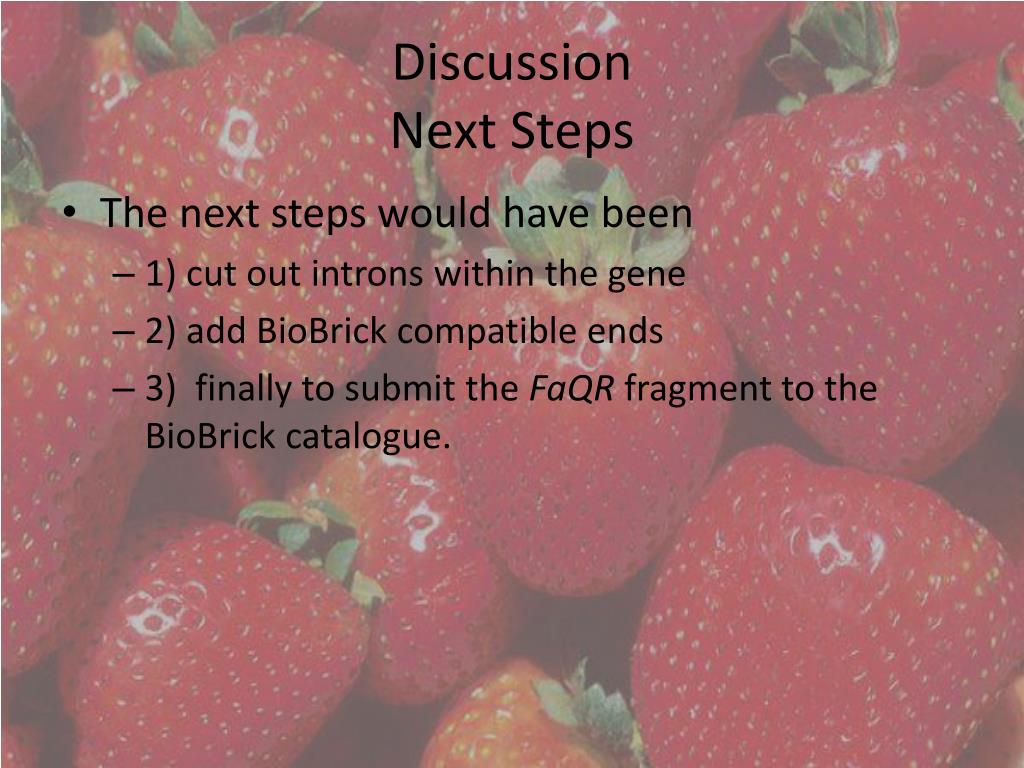 Discussion
Next Steps

• The next steps would have been
– 1) cut out introns within the gene
– 2) add BioBrick compatible ends
– 3) finally to submit the FaQR fragment to the BioBrick catalogue.